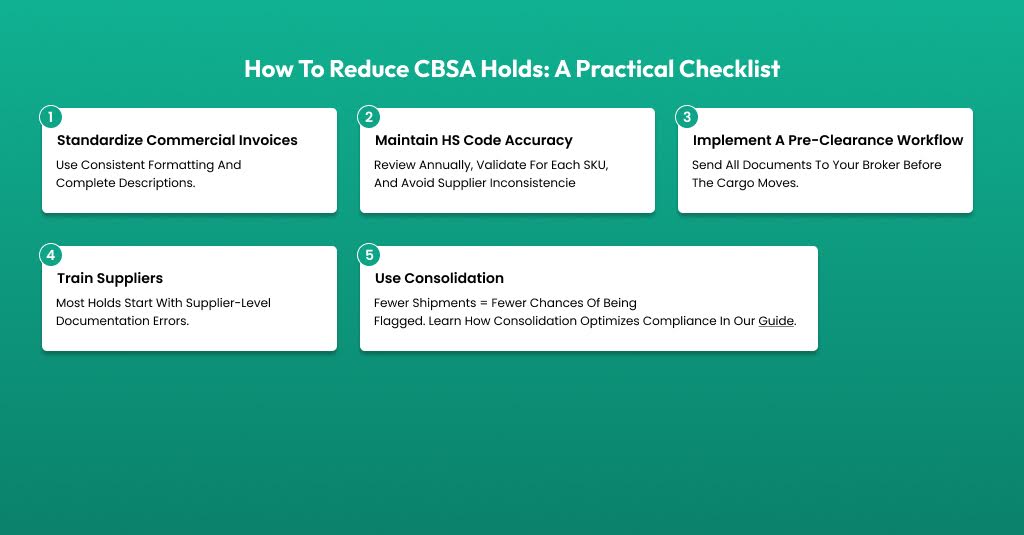 How To Reduce CBSA Holds: A Practical Checklist

1
Standardize Commercial Invoices
Use Consistent Formatting And Complete Descriptions.

2
Maintain HS Code Accuracy
Review Annually, Validate For Each SKU, And Avoid Supplier Inconsistencie

3
Implement A Pre-Clearance Workflow
Send All Documents To Your Broker Before The Cargo Moves.

4
Train Suppliers
Most Holds Start With Supplier-Level Documentation Errors.

5
Use Consolidation
Fewer Shipments = Fewer Chances Of Being Flagged. Learn How Consolidation Optimizes Compliance In Our Guide.